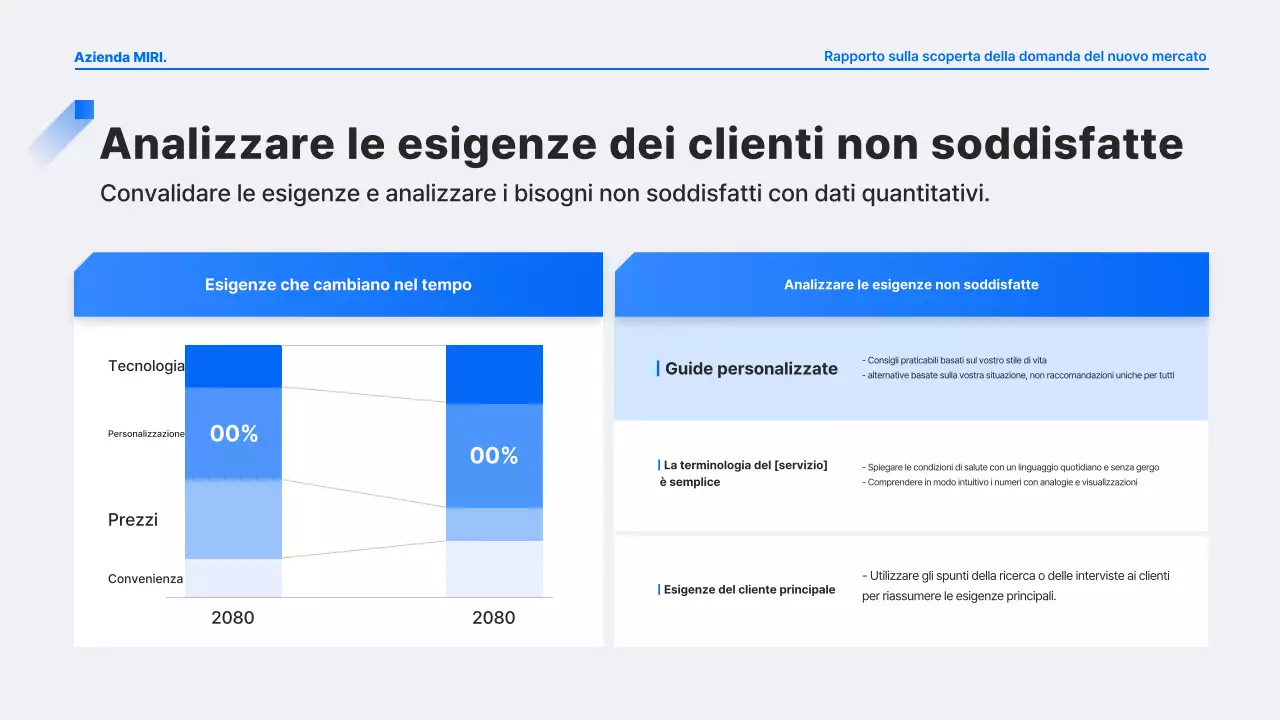 Azienda MIRI.

Rapporto sulla scoperta della domanda del nuovo mercato

Analizzare le esigenze dei clienti non soddisfatte

Convalidare le esigenze e analizzare i bisogni non soddisfatti con dati quantitativi.

Esigenze che cambiano nel tempo

Tecnologia

Personalizzazione

Prezzi

Convenienza

00%

00%

2080

2080

Analizzare le esigenze non soddisfatte

Guide personalizzate

- Consigli praticabili basati sul vostro stile di vita
- alternative basate sulla vostra situazione, non raccomandazioni uniche per tutti

La terminologia del [servizio] è semplice

- Spiegare le condizioni di salute con un linguaggio quotidiano e senza gergo
- Comprendere in modo intuitivo i numeri con analogie e visualizzazioni

Esigenze del cliente principale

- Utilizzare gli spunti della ricerca o delle interviste ai clienti per riassumere le esigenze principali.